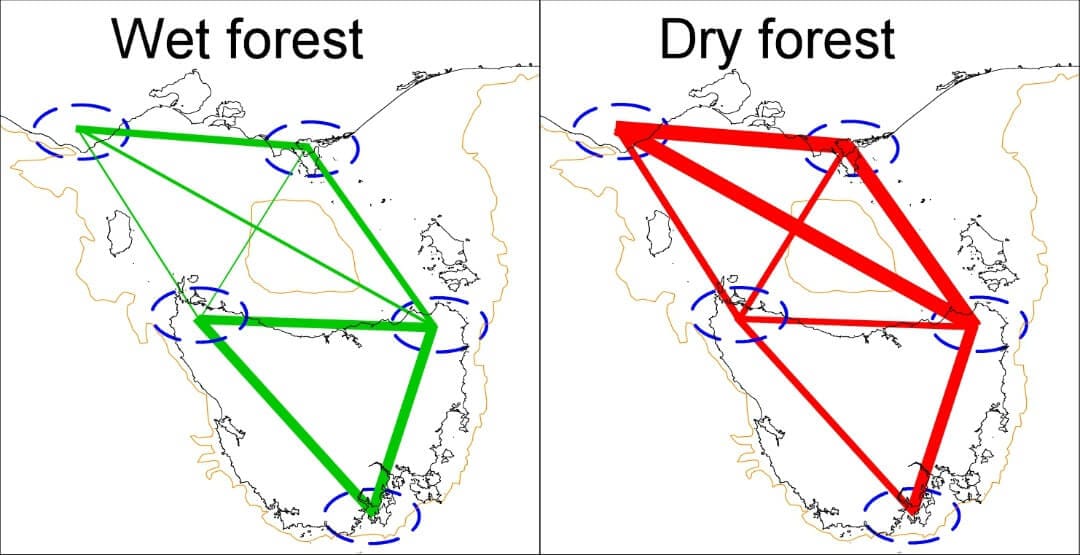 Wet forest

Dry forest